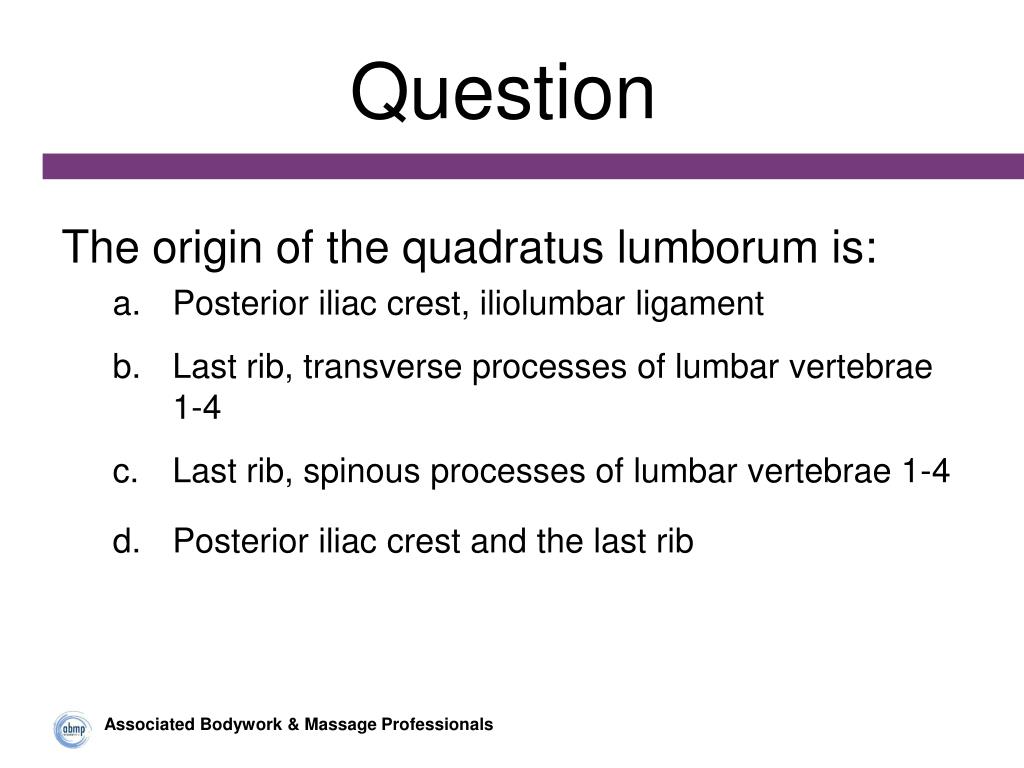 Question

The origin of the quadratus lumborum is:

a. Posterior iliac crest, iliolumbar ligament

b. Last rib, transverse processes of lumbar vertebrae 1-4

c. Last rib, spinous processes of lumbar vertebrae 1-4

d. Posterior iliac crest and the last rib

abmp

Associated Bodywork & Massage Professionals